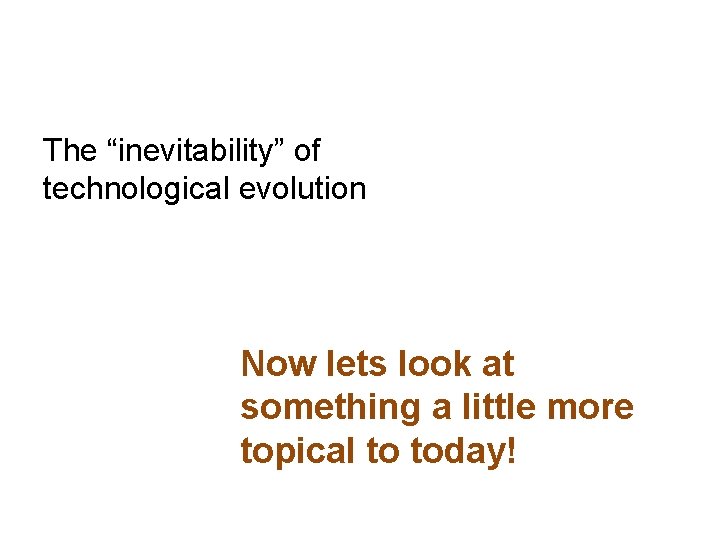 The “inevitability” of technological evolution

Now lets look at something a little more topical to today!